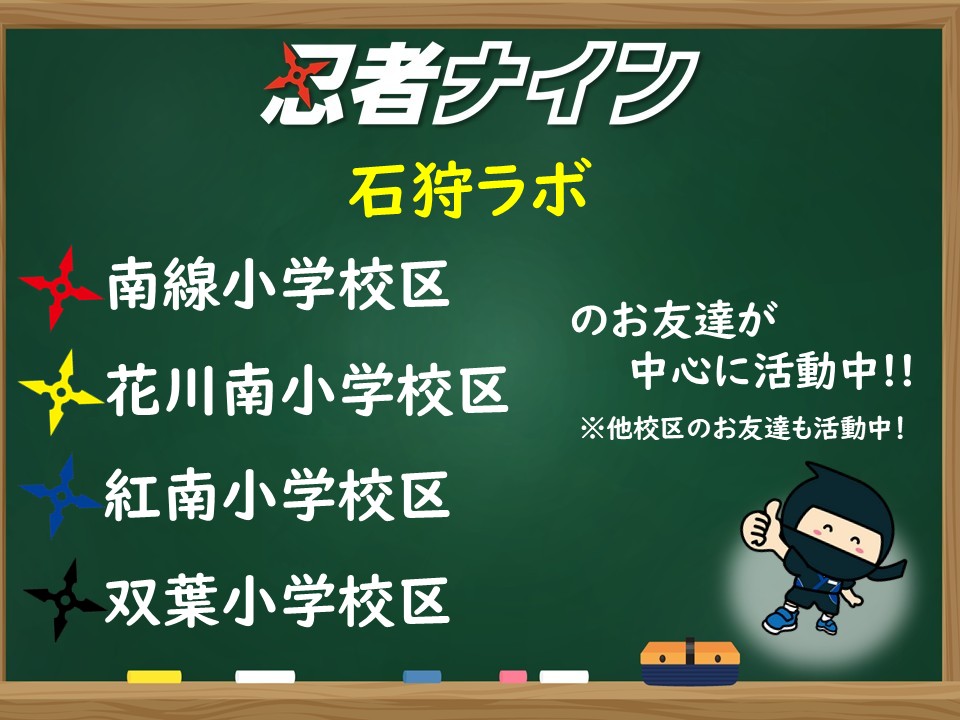 忍者ナイン

石狩ラボ

南線小学校区

花川南小学校区

紅南小学校区

双葉小学校区

のお友達が
中心に活動中!!

※他校区のお友達も活動中！